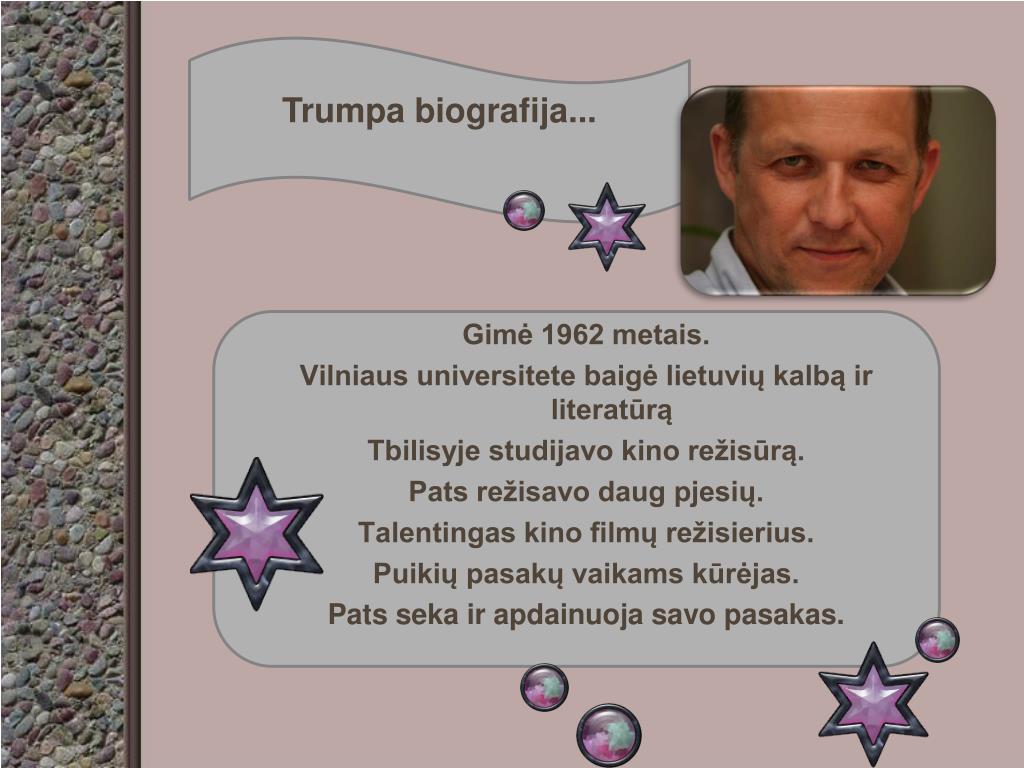 Trumpa biografija...

Gimė 1962 metais.

Vilniaus universitete baigė lietuvių kalbą ir literatūrą

Tbilisyje studijavo kino režisūrą.

Pats režisavo daug pjesių.

Talentingas kino filmų režisierius.

Puikių pasakų vaikams kūrėjas.

Pats seka ir apdainuoja savo pasakas.